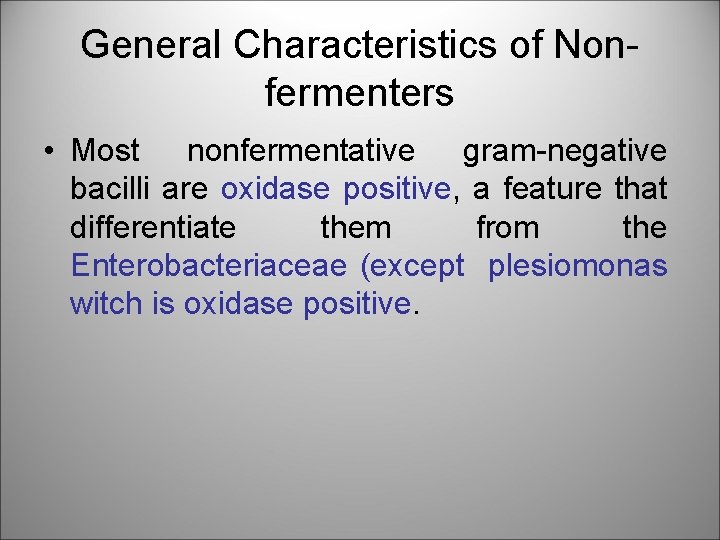 General Characteristics of Non-fermenters

• Most nonfermentative gram-negative bacilli are oxidase positive, a feature that differentiate them from the Enterobacteriaceae (except plesiomonas witch is oxidase positive.